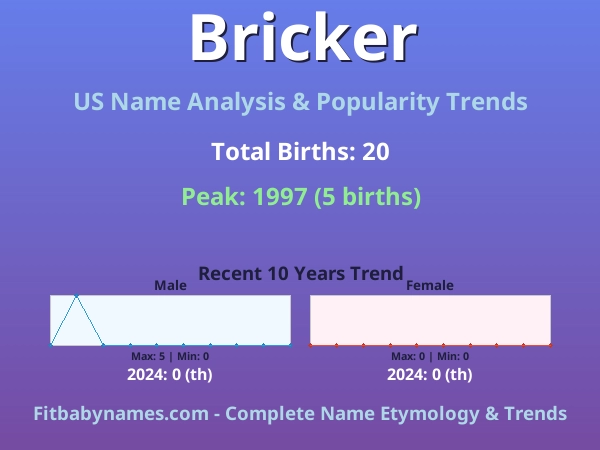 Bricker

US Name Analysis & Popularity Trends

Total Births: 20

Peak: 1997 (5 births)

Recent 10 Years Trend

Male

Max: 5 | Min: 0

2024: 0 (th)

Female

Max: 0 | Min: 0

2024: 0 (th)

Fitbabynames.com - Complete Name Etymology & Trends